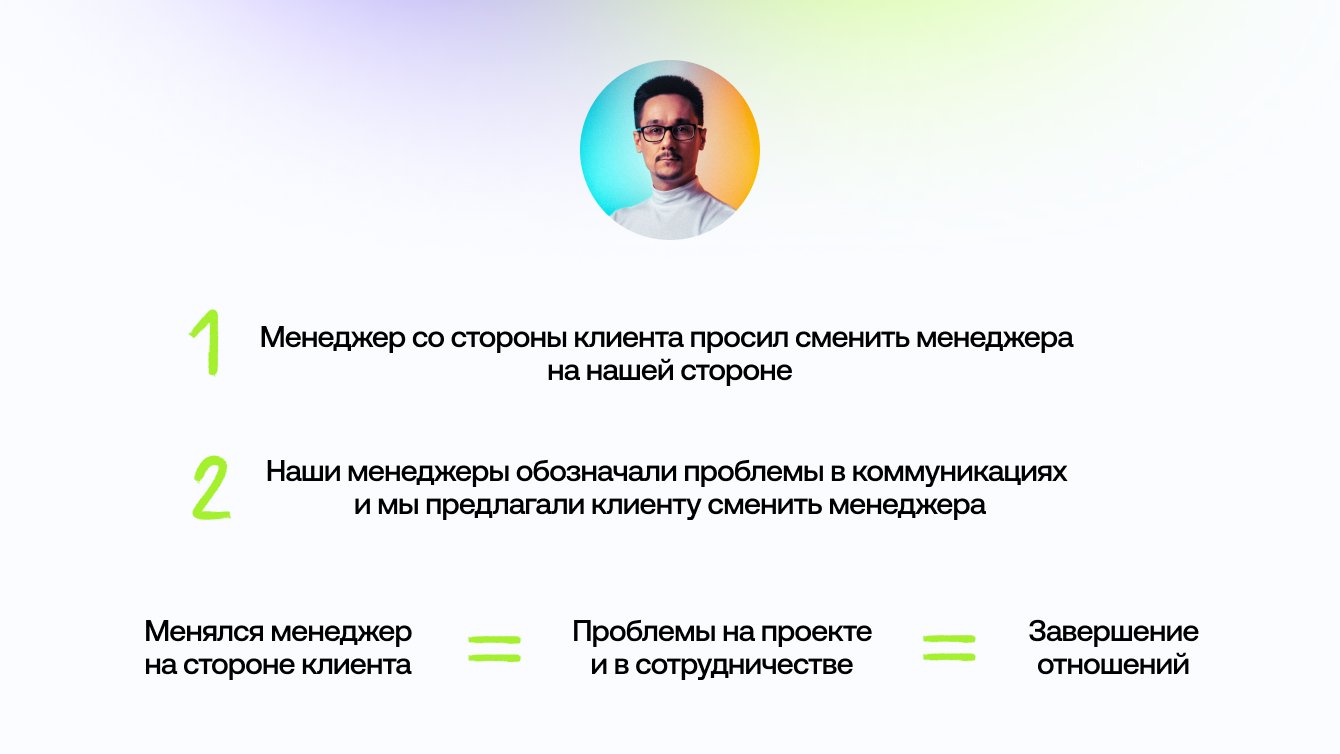 1 Менеджер со стороны клиента просил сменить менеджера на нашей стороне

2 Наши менеджеры обозначали проблемы в коммуникациях и мы предлагали клиенту сменить менеджера

Менялся менеджер на стороне клиента = Проблемы на проекте и в сотрудничестве = Завершение отношений